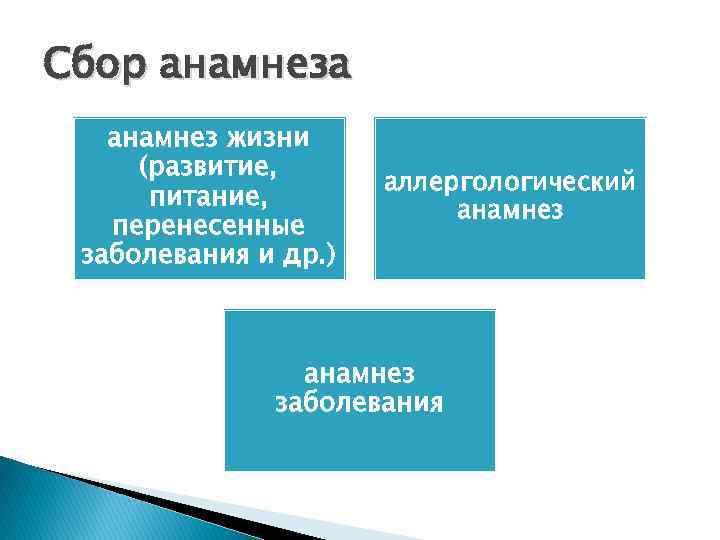 Сбор анамнеза

анамнез жизни (развитие, питание, перенесенные заболевания и др.)

аллергологический анамнез

анамнез заболевания